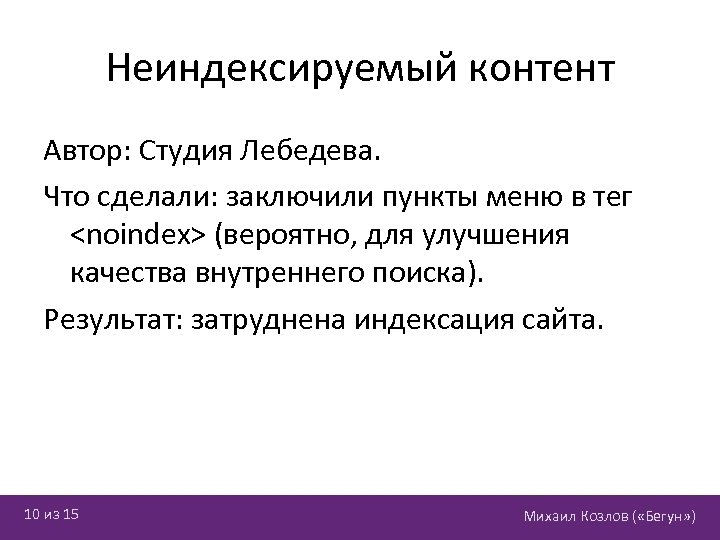 Неиндексируемый контент

Автор: Студия Лебедева.

Что сделали: заключили пункты меню в тег <noindex> (вероятно, для улучшения качества внутреннего поиска).

Результат: затруднена индексация сайта.

10 из 15

Михаил Козлов («Бегун»)